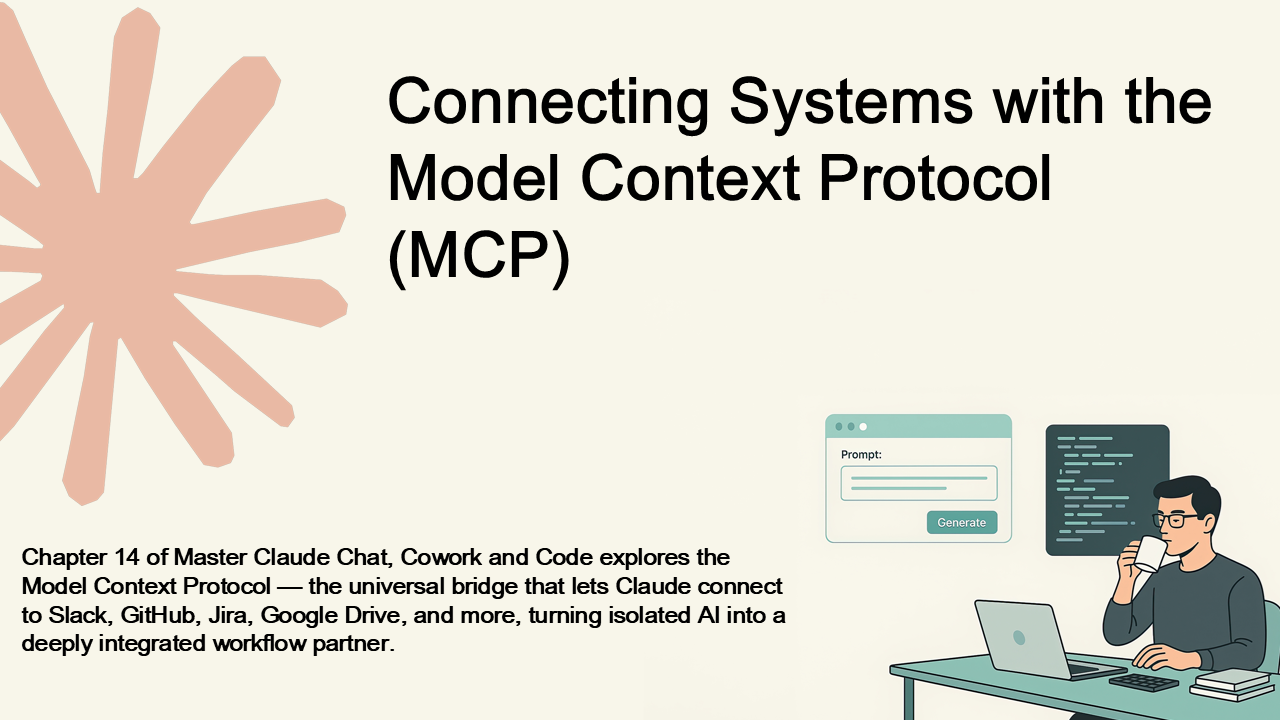 Connecting Systems with the Model Context Protocol (MCP)

Prompt:

Generate

Chapter 14 of Master Claude Chat, Cowork and Code explores the Model Context Protocol — the universal bridge that lets Claude connect to Slack, GitHub, Jira, Google Drive, and more, turning isolated AI into a deeply integrated workflow partner.